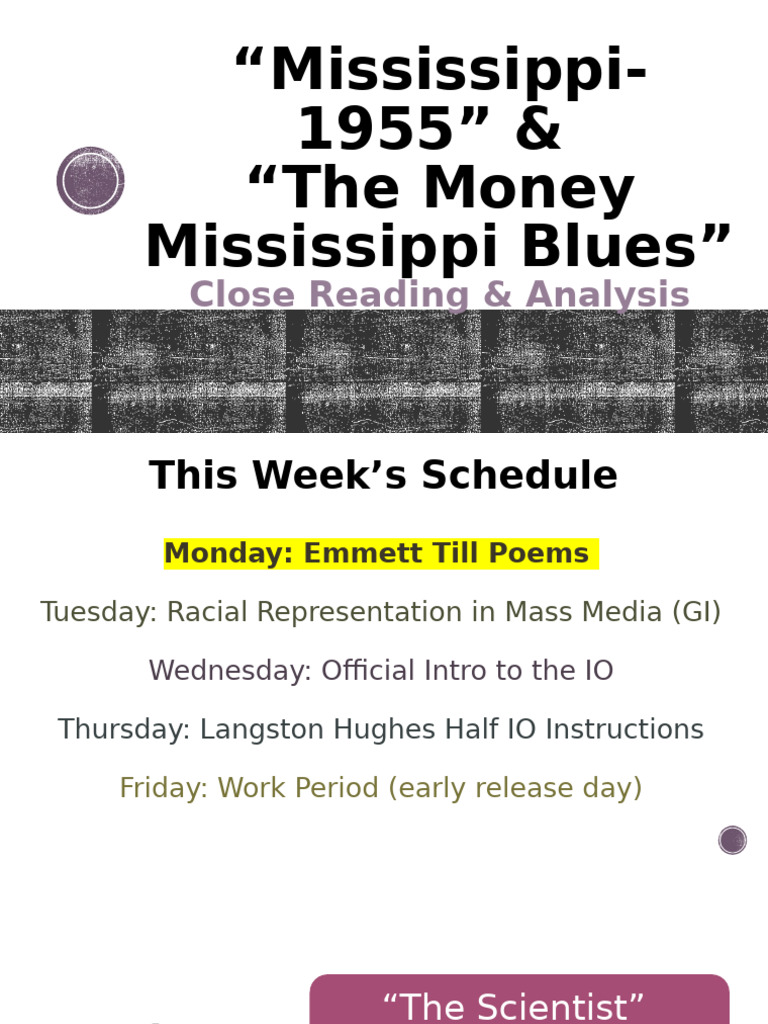 “Mississippi-1955” & “The Money Mississippi Blues”

Close Reading & Analysis

This Week’s Schedule

Monday: Emmett Till Poems

Tuesday: Racial Representation in Mass Media (GI)

Wednesday: Official Intro to the IO

Thursday: Langston Hughes Half IO Instructions

Friday: Work Period (early release day)

“The Scientist”